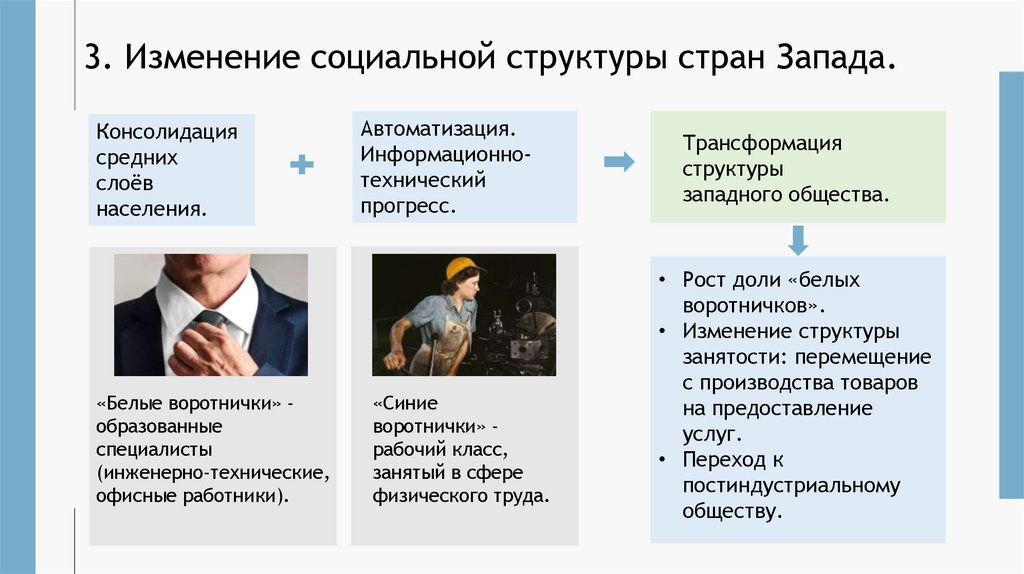 3. Изменение социальной структуры стран Запада.

Консолидация средних слоёв населения.

Автоматизация. Информационно-технический прогресс.

Трансформация структуры западного общества.

«Белые воротнички» - образованные специалисты (инженерно-технические, офисные работники).

«Синие воротнички» - рабочий класс, занятый в сфере физического труда.

• Рост доли «белых воротничков».
• Изменение структуры занятости: перемещение с производства товаров на предоставление услуг.
• Переход к постиндустриальному обществу.